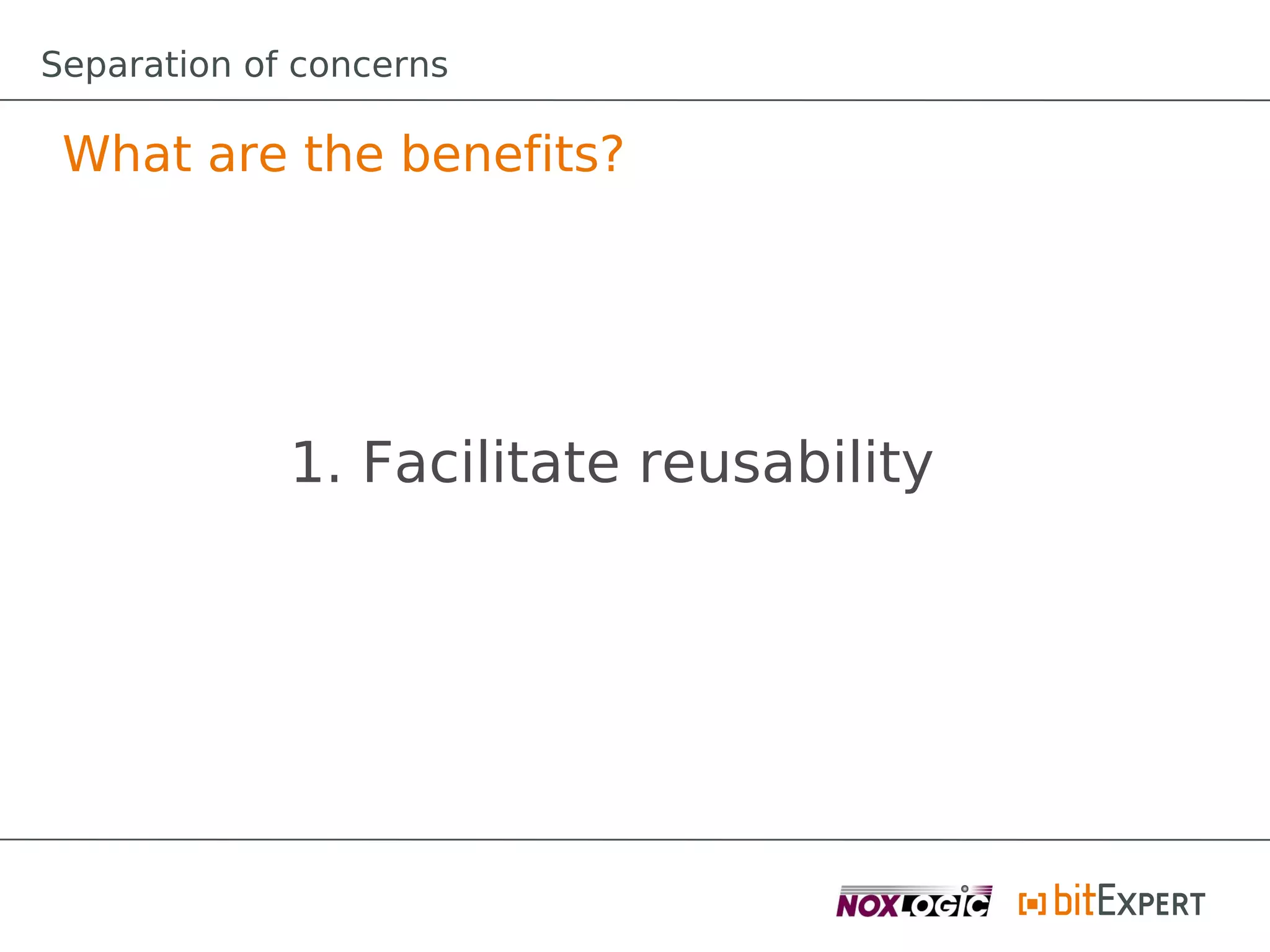 Separation of concerns

What are the benefits?

1. Facilitate reusability

NOXLOGIC bitEXPERT